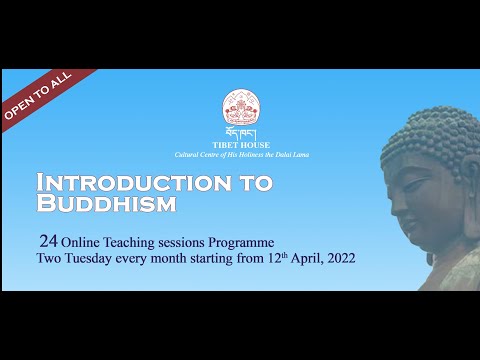 OPEN TO ALL

བོད་ཁང་།
TIBET HOUSE
Cultural Centre of His Holiness the Dalai Lama

INTRODUCTION TO BUDDHISM

24 Online Teaching sessions Programme
Two Tuesday every month starting from 12$^{th}$ April, 2022